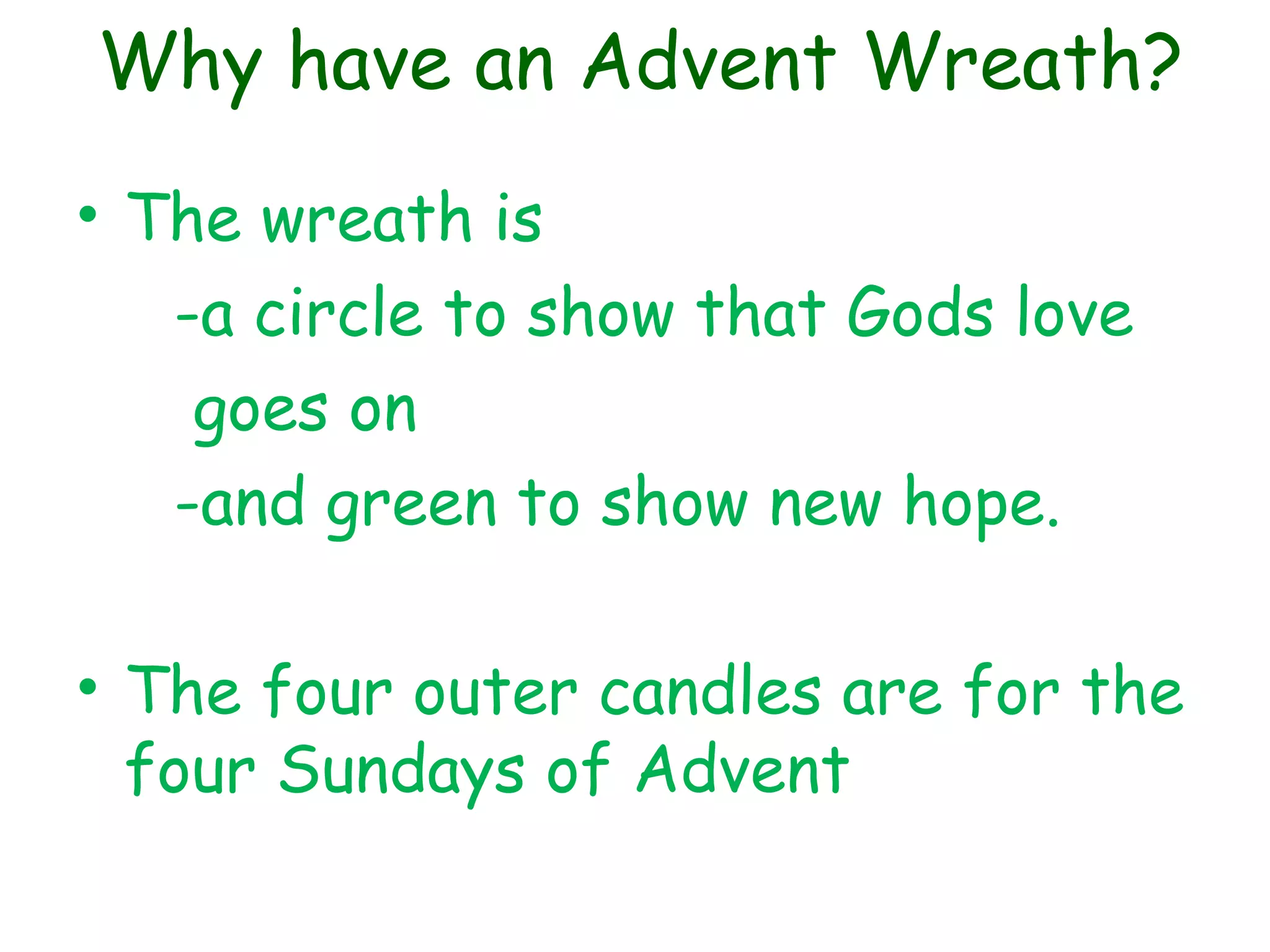 Why have an Advent Wreath?

• The wreath is

-a circle to show that Gods love goes on

-and green to show new hope.

• The four outer candles are for the four Sundays of Advent